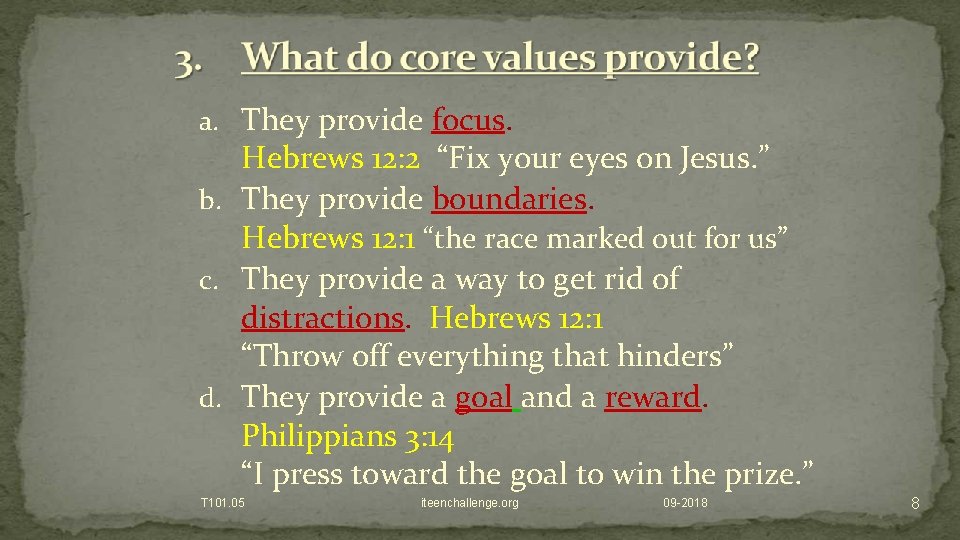 3. What do core values provide?

a. They provide focus.
Hebrews 12:2 “Fix your eyes on Jesus.”
b. They provide boundaries.
Hebrews 12:1 “the race marked out for us”
c. They provide a way to get rid of distractions. Hebrews 12:1
“Throw off everything that hinders”
d. They provide a goal and a reward.
Philippians 3:14
“I press toward the goal to win the prize.”

T101.05 iteenchallenge.org 09-2018 8